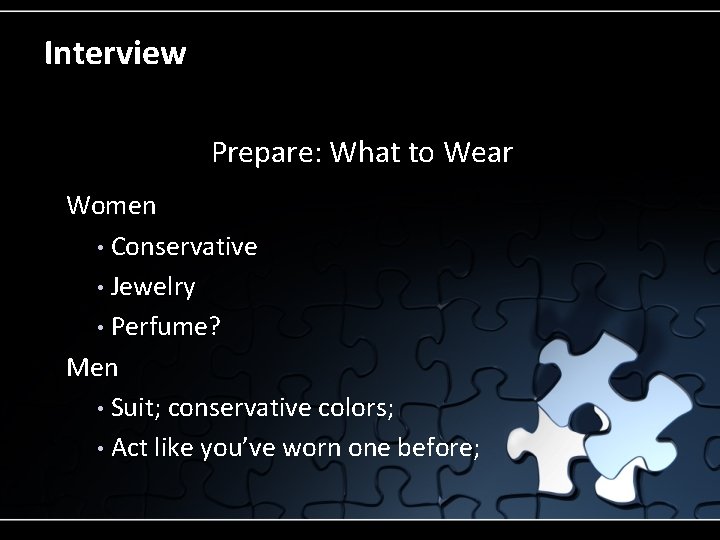 Interview

Prepare: What to Wear

Women

• Conservative

• Jewelry

• Perfume?

Men

• Suit; conservative colors;

• Act like you've worn one before;